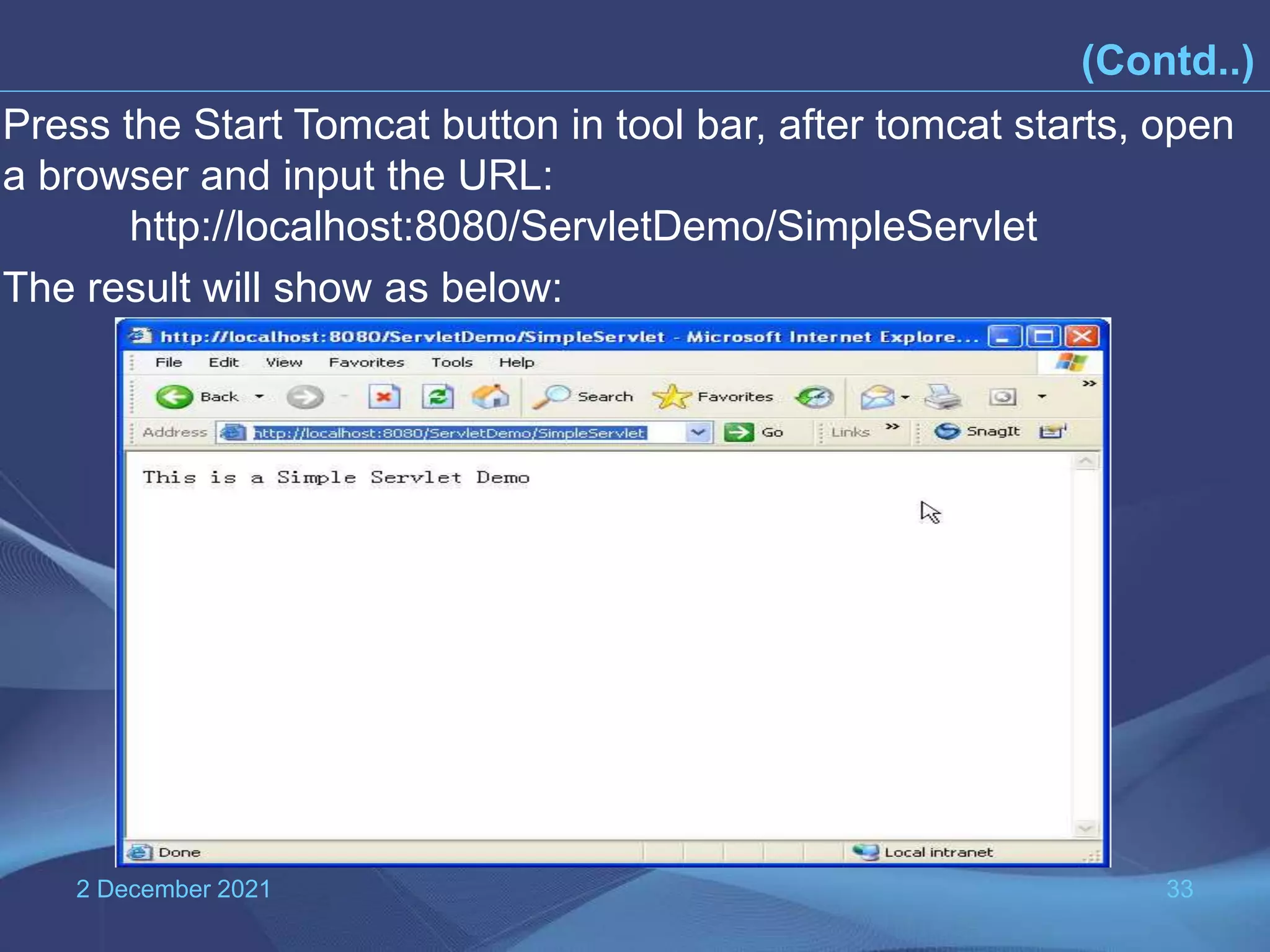 (Contd..)

Press the Start Tomcat button in tool bar, after tomcat starts, open a browser and input the URL:

http://localhost:8080/ServletDemo/SimpleServlet

The result will show as below:

http://localhost:8080/ServletDemo/SimpleServlet - Microsoft Internet Explore...

File Edit View Favorites Tools Help

Back Search Favorites

Address http://localhost:8080/ServletDemo/SimpleServlet Go Links SnagIt

This is a Simple Servlet Demo

Done Local intranet

2 December 2021

33